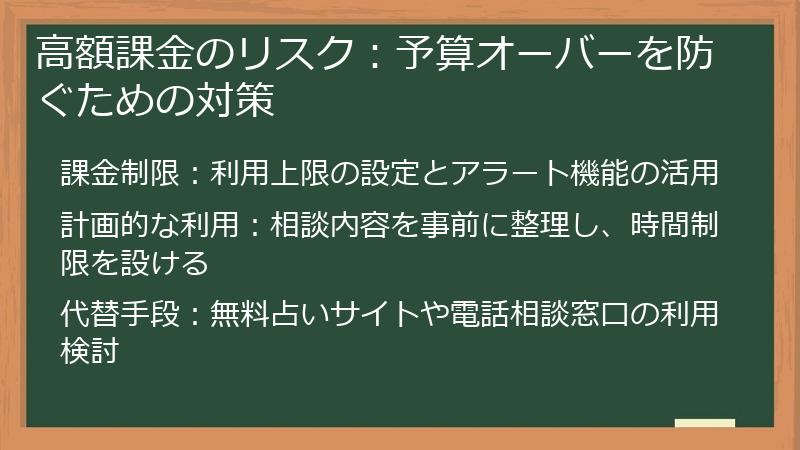 高額課金のリスク：予算オーバーを防ぐための対策

課金制限：利用上限の設定とアラート機能の活用

計画的な利用：相談内容を事前に整理し、時間制限を設ける

代替手段：無料占いサイトや電話相談窓口の利用検討